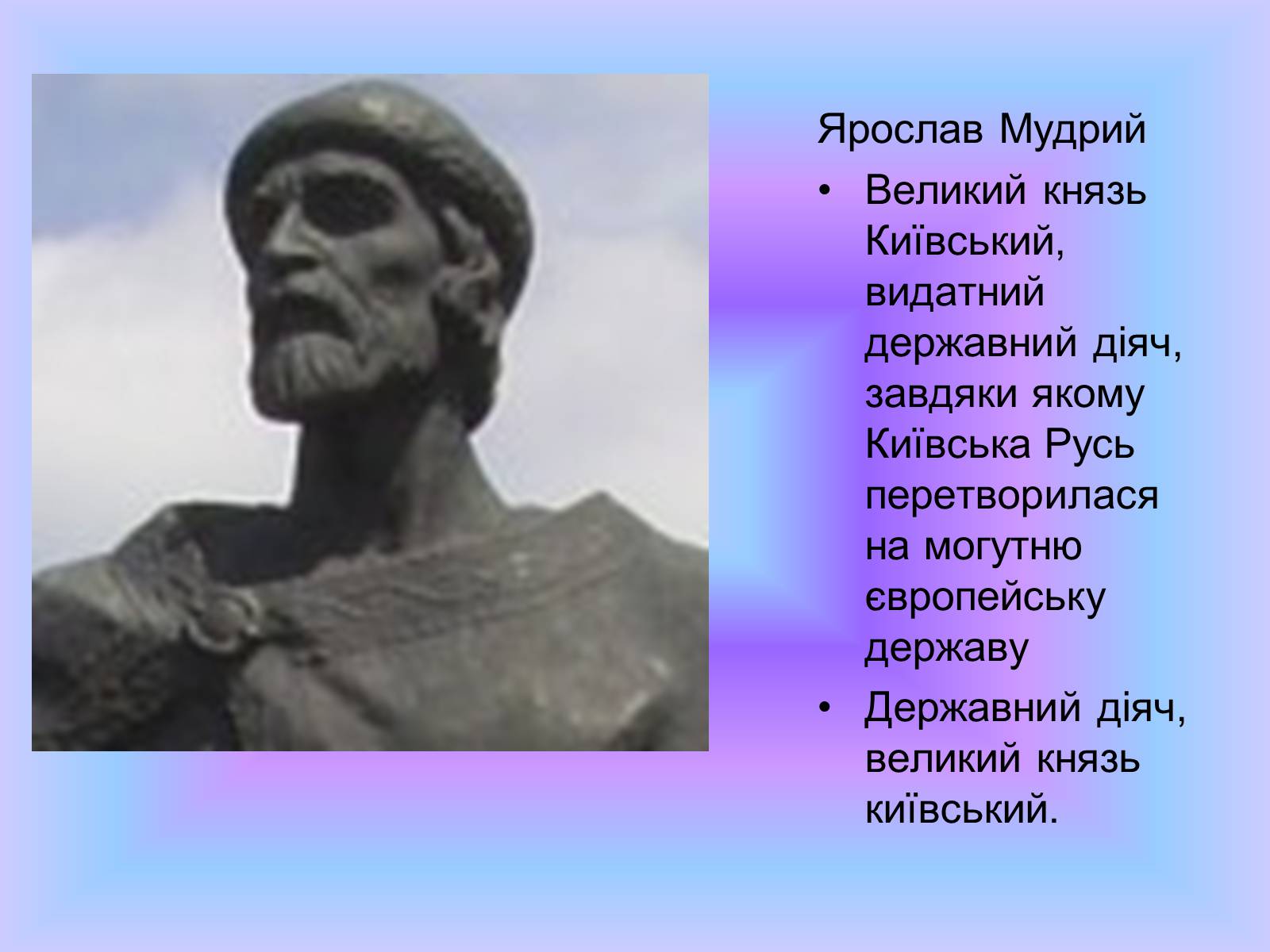 Ярослав Мудрий

• Великий князь Київський, видатний державний діяч, завдяки якому Київська Русь перетворилася на могутню європейську державу
• Державний діяч, великий князь київський.